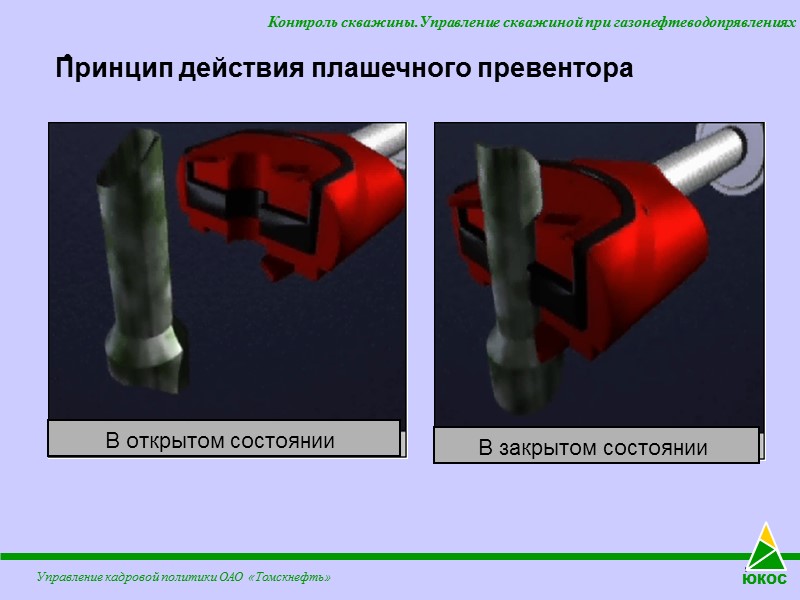 Контроль скважины.Управление скважиной при газонефтеводопрявлениях

Принцип действия плашечного превентора

В открытом состоянии

В закрытом состоянии

Управление кадровой политики ОАО «Томскнефть»

ЮКОС